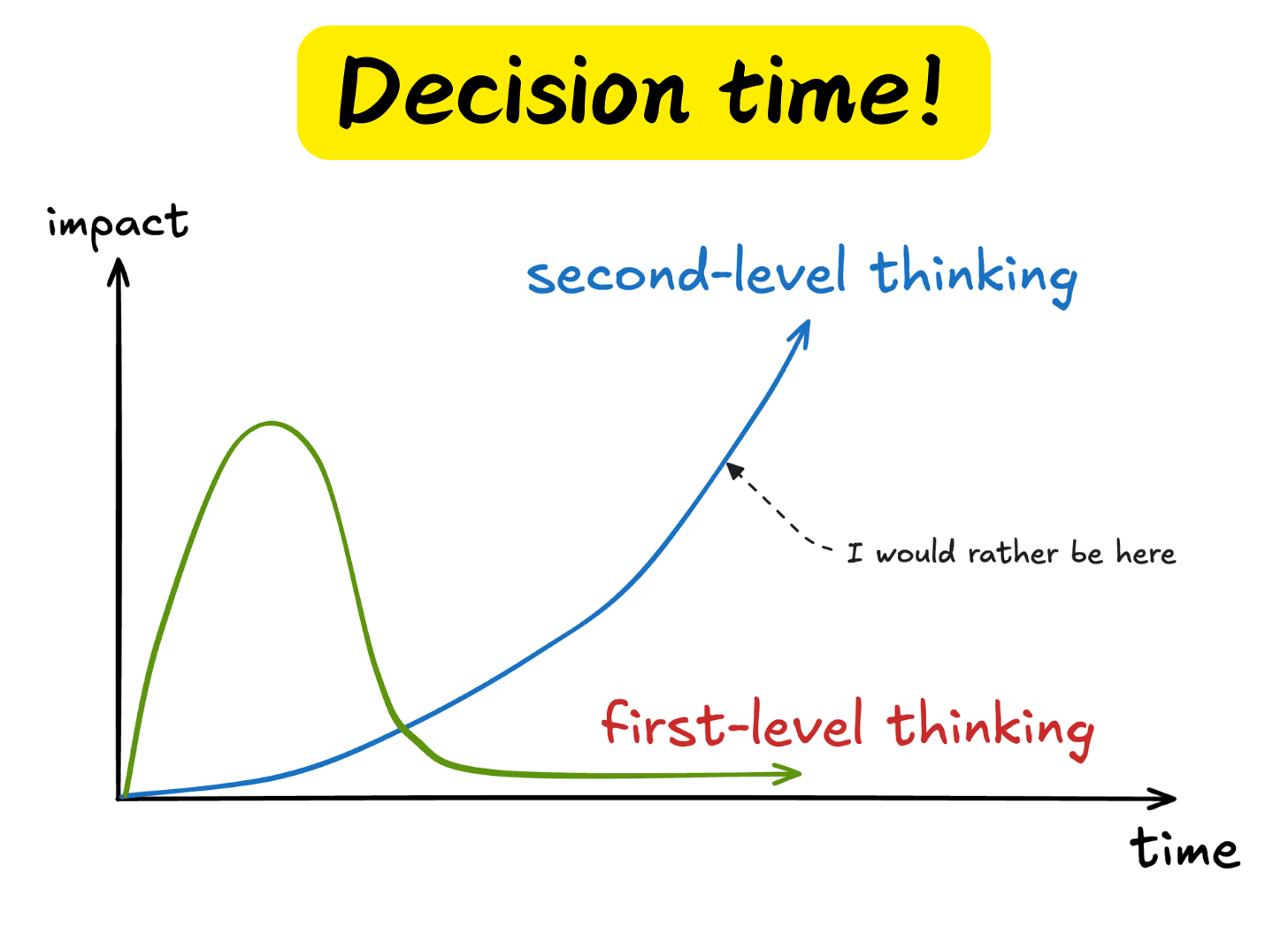 Decision time!

impact

second-level thinking

I would rather be here

first-level thinking

time